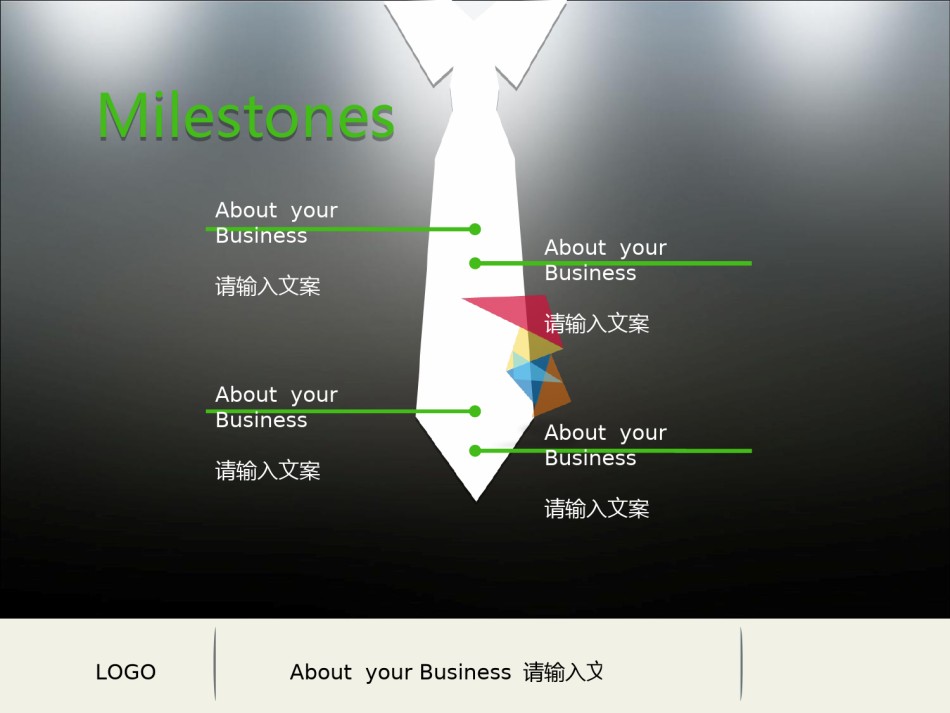 Milestones

About your Business

请输入文案

About your Business

请输入文案

About your Business

请输入文案

About your Business

请输入文案

LOGO

About your Business 请输入文